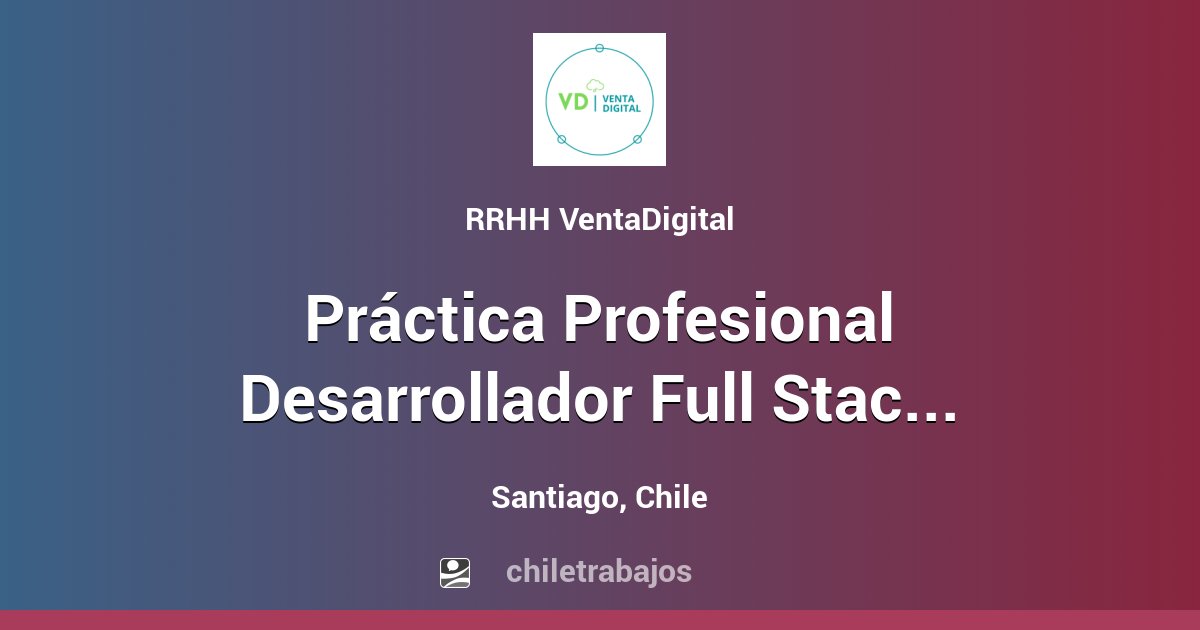 VD | VENTA DIGITAL

RRHH VentaDigital

Práctica Profesional Desarrollador Full Stac...

Santiago, Chile

chiletrabajos